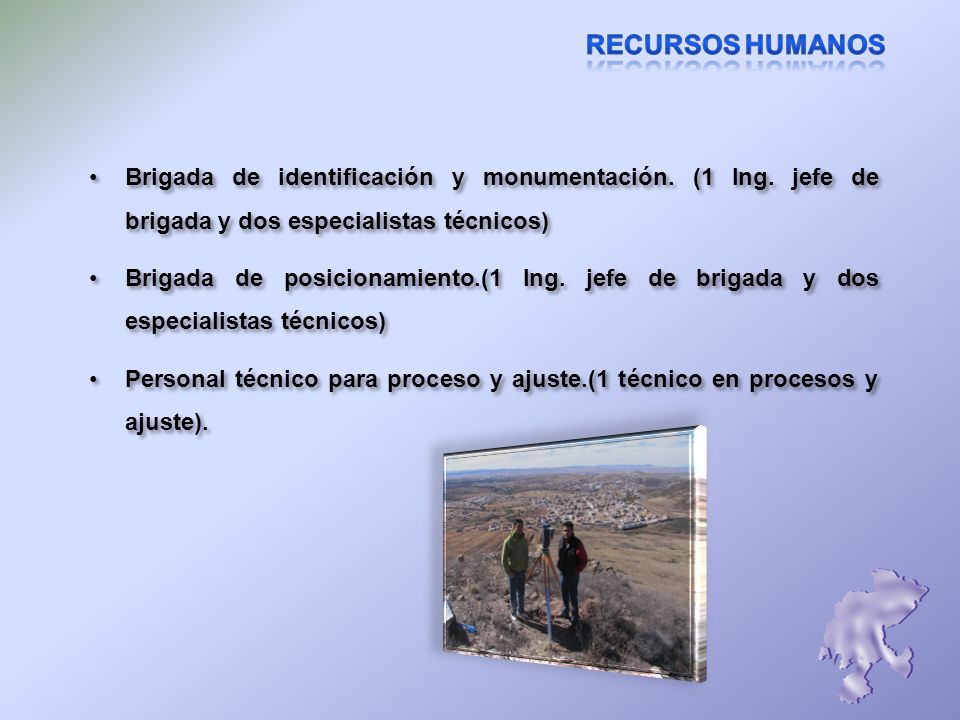 RECURSOS HUMANOS

• Brigada de identificación y monumentación. (1 Ing. jefe de brigada y dos especialistas técnicos)

• Brigada de posicionamiento.(1 Ing. jefe de brigada y dos especialistas técnicos)

• Personal técnico para proceso y ajuste.(1 técnico en procesos y ajuste).